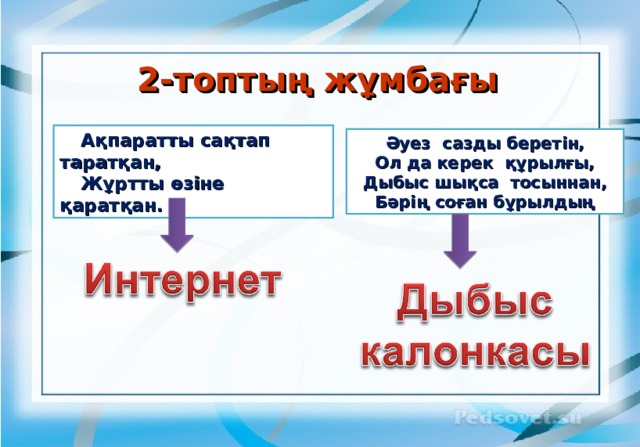 2-топтың жұмбағы

Ақпаратты сақтап таратқан,
Жұртты өзіне қаратқан.

Интернет

Әуез сазды беретін,
Ол да керек құрылғы,
Дыбыс шықса тосыннан,
Бәрің соған бұрылдың

Дыбыс калонкасы

Pedsovet.su